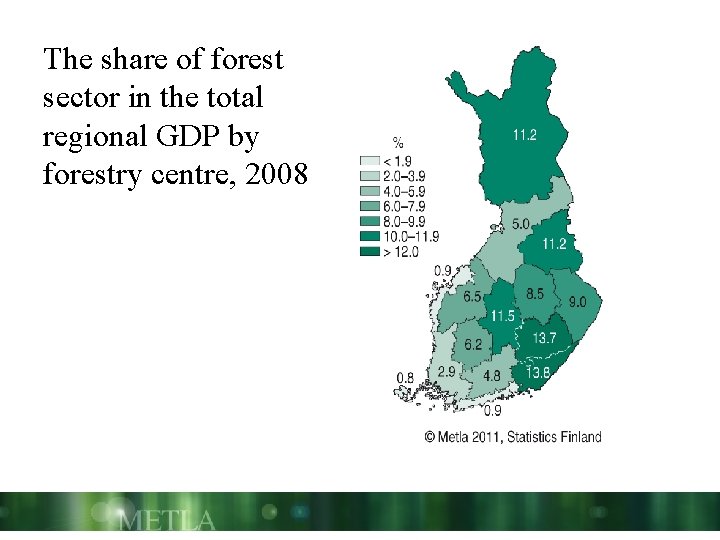 The share of forest sector in the total regional GDP by forestry centre, 2008

%
< 1.9
2.0–3.9
4.0–5.9
6.0–7.9
8.0–9.9
10.0–11.9
> 12.0

11.2
5.0
11.2
0.9
6.5
8.5
9.0
11.5
13.7
6.2
2.9
4.8
13.8
0.8
0.9

© Metla 2011, Statistics Finland

METLA